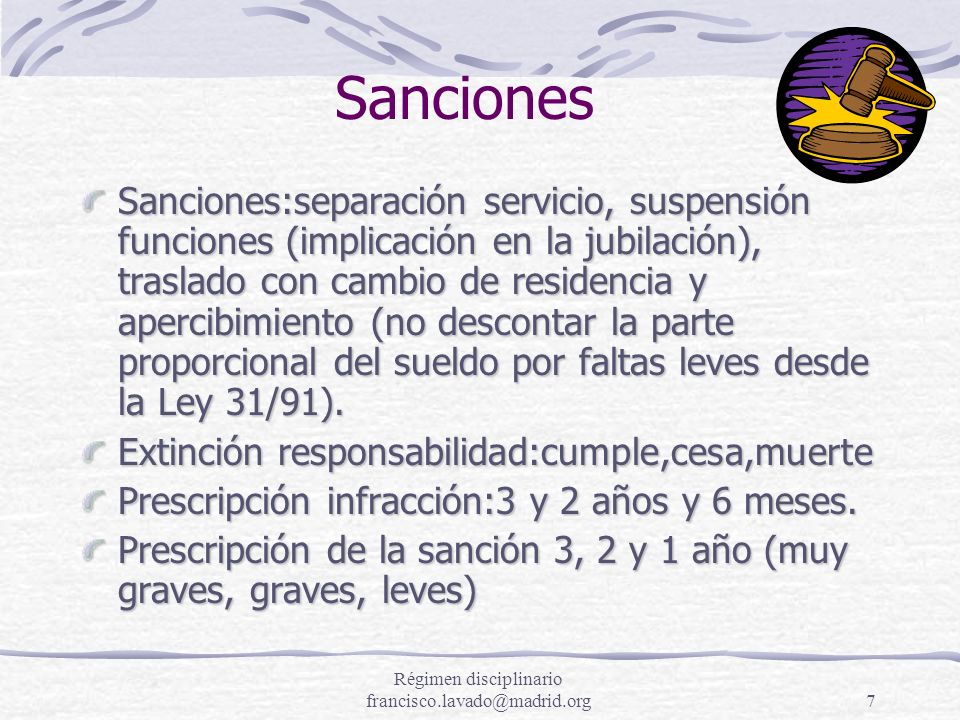 Sanciones

Sanciones:separación servicio, suspensión funciones (implicación en la jubilación), traslado con cambio de residencia y apercibimiento (no descontar la parte proporcional del sueldo por faltas leves desde la Ley 31/91).

Extinción responsabilidad:cumple,cesa,muerte

Prescripción infracción:3 y 2 años y 6 meses.

Prescripción de la sanción 3, 2 y 1 año (muy graves, graves, leves)

Régimen disciplinario
francisco.lavado@madrid.org

7